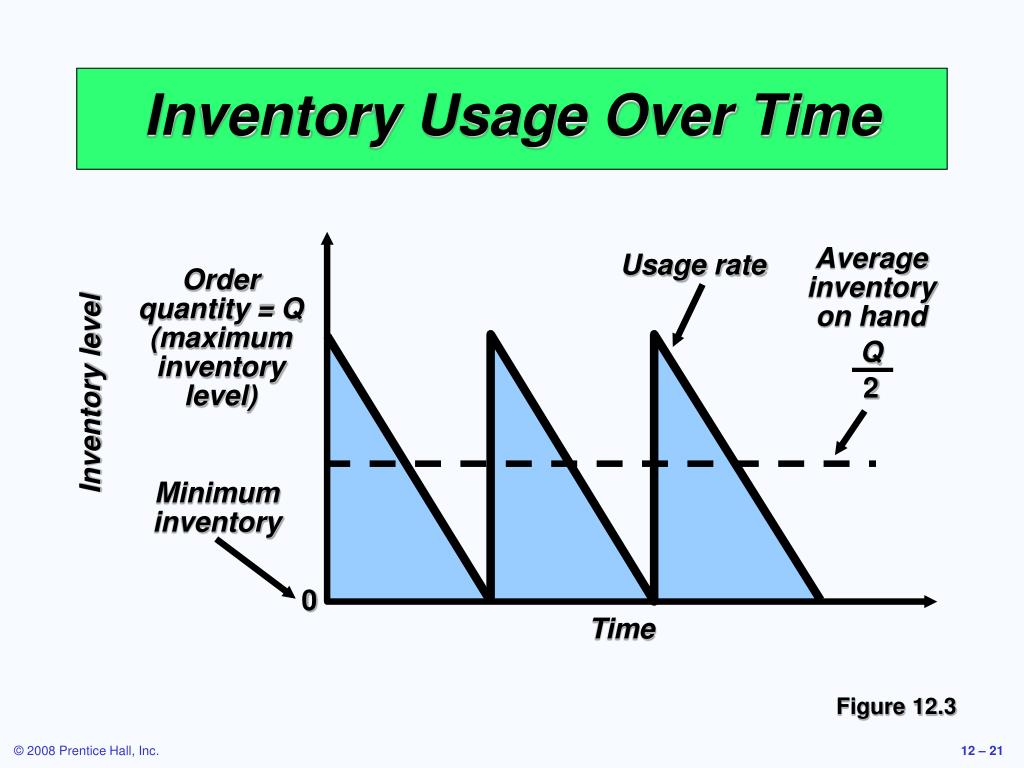 Inventory Usage Over Time

Inventory level

Order quantity = Q (maximum inventory level)

Usage rate

Average inventory on hand
$\frac{Q}{2}$

Minimum inventory

0

Time

Figure 12.3

© 2008 Prentice Hall, Inc.

12 – 21